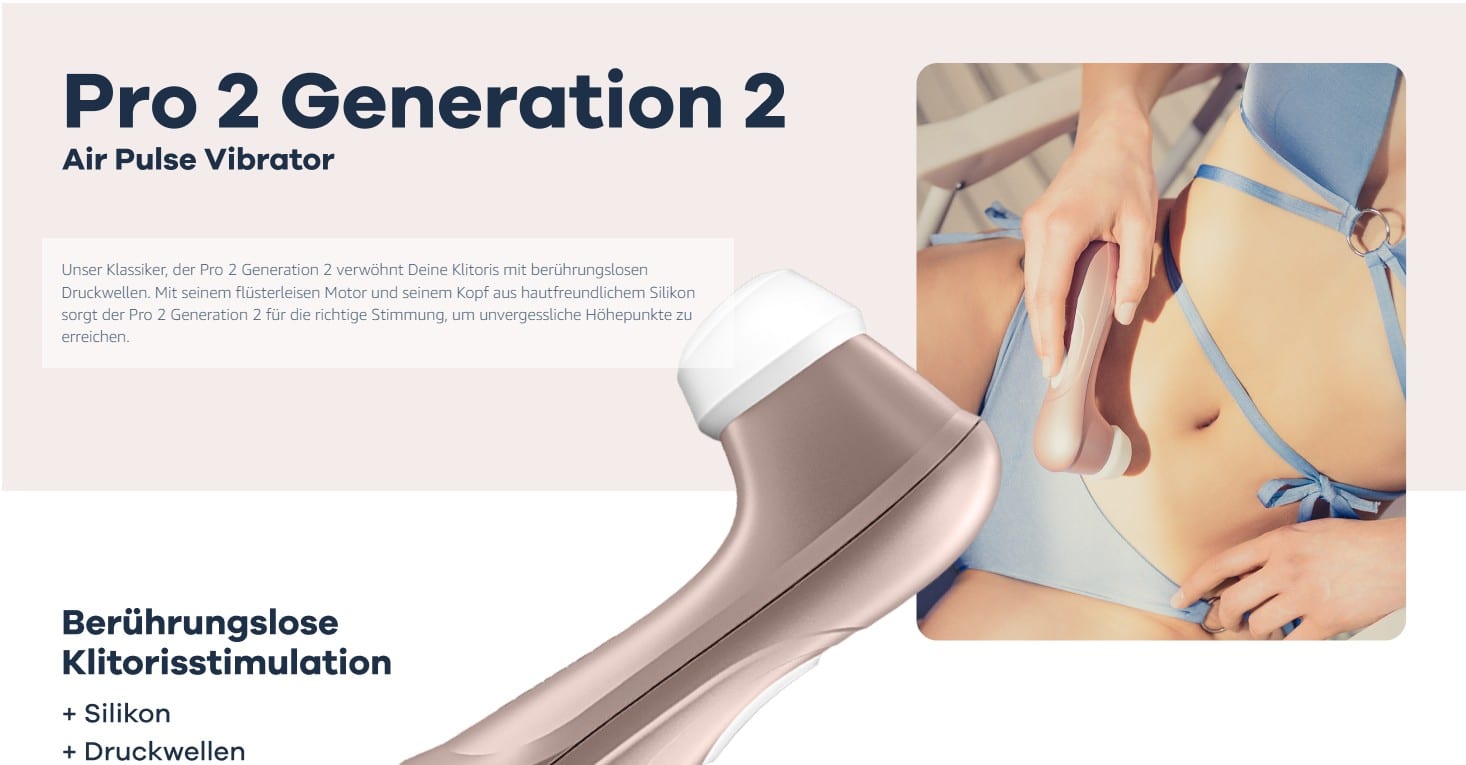 Pro 2 Generation 2
Air Pulse Vibrator

Unser Klassiker, der Pro 2 Generation 2 verwöhnt Deine Klitoris mit berührungslosen Druckwellen. Mit seinem flüsterleisen Motor und seinem Kopf aus hautfreundlichem Silikon sorgt der Pro 2 Generation 2 für die richtige Stimmung, um unvergessliche Höhepunkte zu erreichen.

Berührungslose Klitorisstimulation

+ Silikon
+ Druckwellen